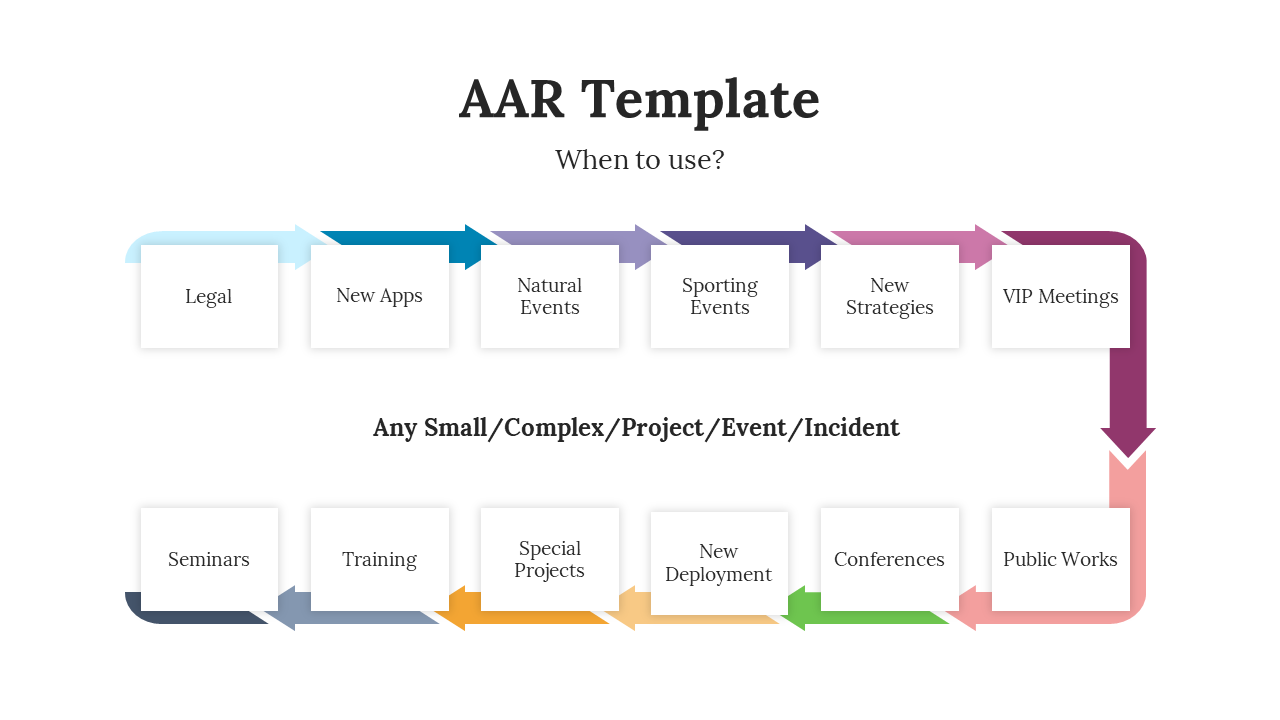 AAR Template

When to use?

Legal

New Apps

Natural Events

Sporting Events

New Strategies

VIP Meetings

Any Small/Complex/Project/Event/Incident

Public Works

Conferences

New Deployment

Special Projects

Training

Seminars